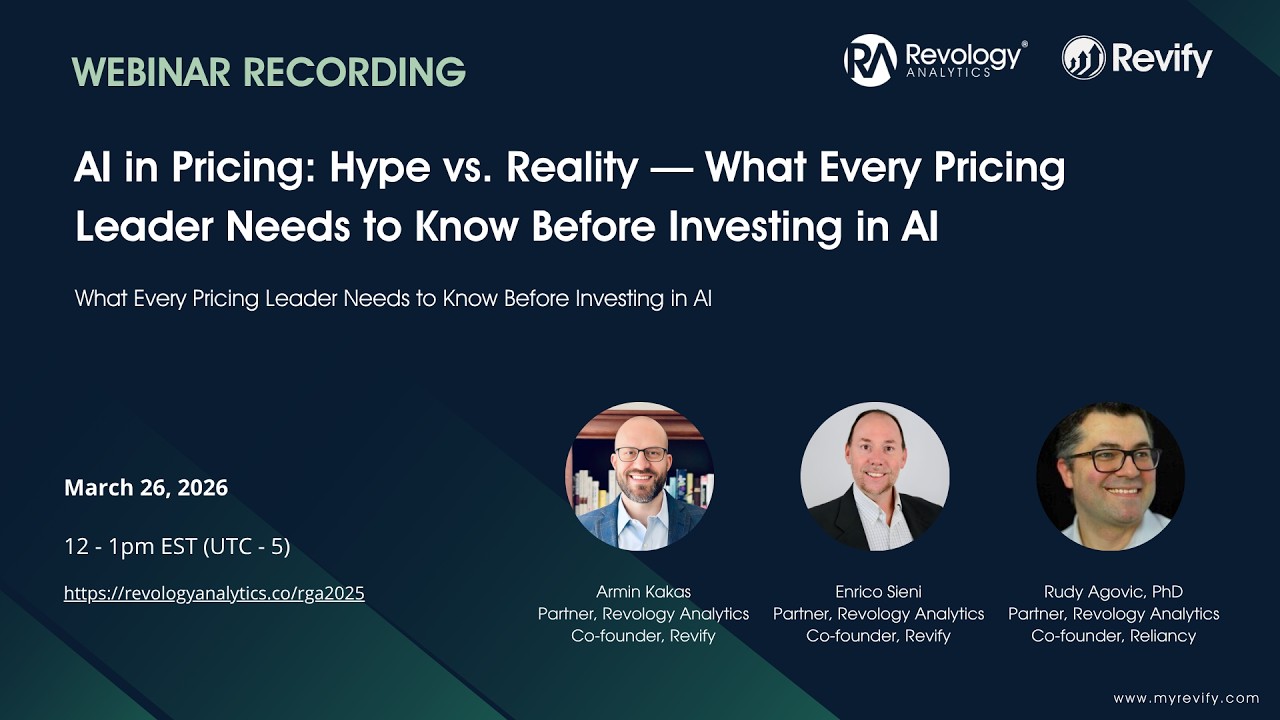 WEBINAR RECORDING

RA Revology® ANALYTICS

Revify

AI in Pricing: Hype vs. Reality — What Every Pricing Leader Needs to Know Before Investing in AI

What Every Pricing Leader Needs to Know Before Investing in AI

March 26, 2026

12 - 1pm EST (UTC - 5)

https://revologyanalytics.co/rga2025

Armin Kakas
Partner, Revology Analytics
Co-founder, Revify

Enrico Sieni
Partner, Revology Analytics
Co-founder, Revify

Rudy Agovic, PhD
Partner, Revology Analytics
Co-founder, Reliancy

www.myrevify.com